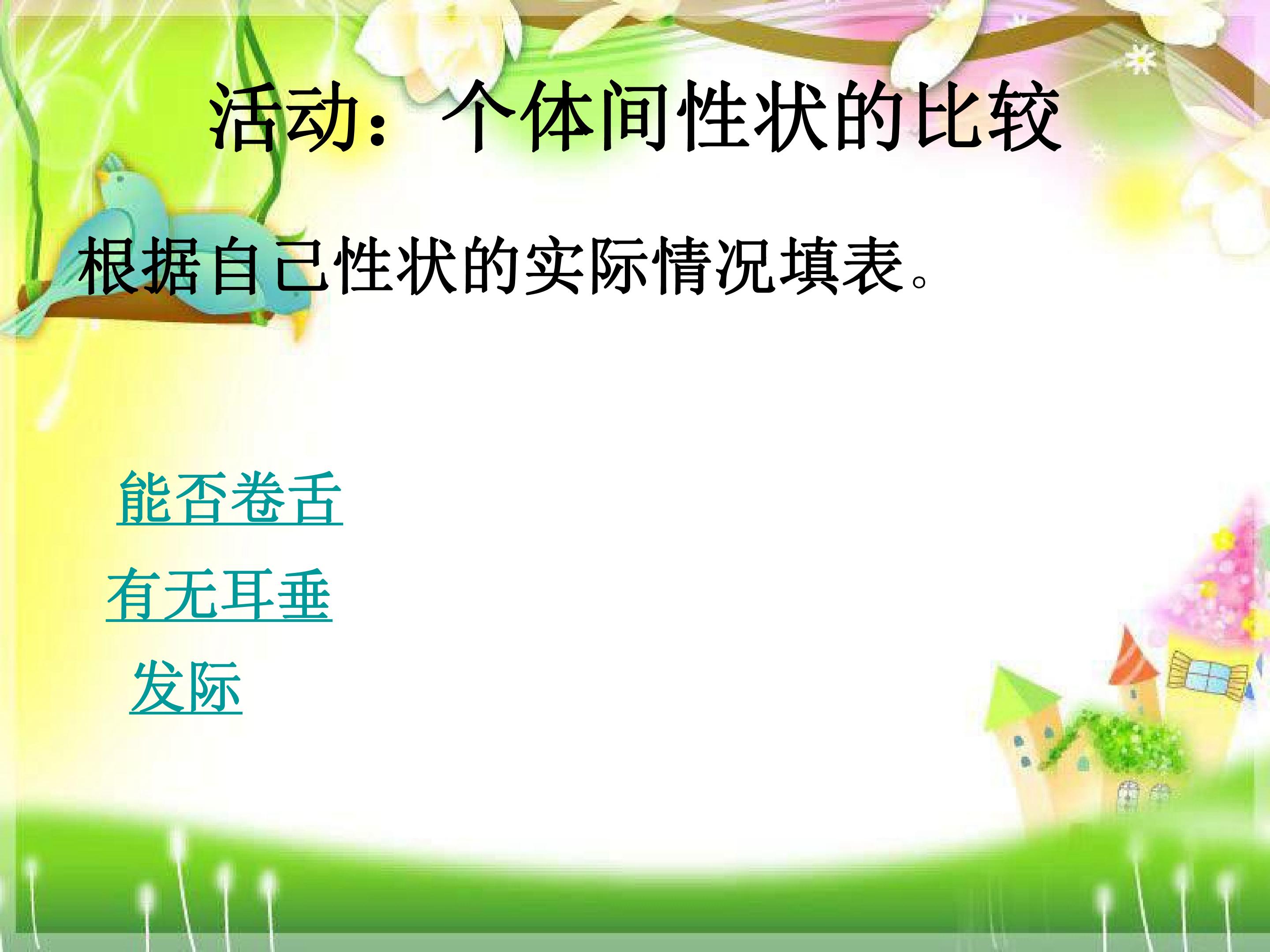 活动：个体间性状的比较

根据自己性状的实际情况填表。

能否卷舌

有无耳垂

发际